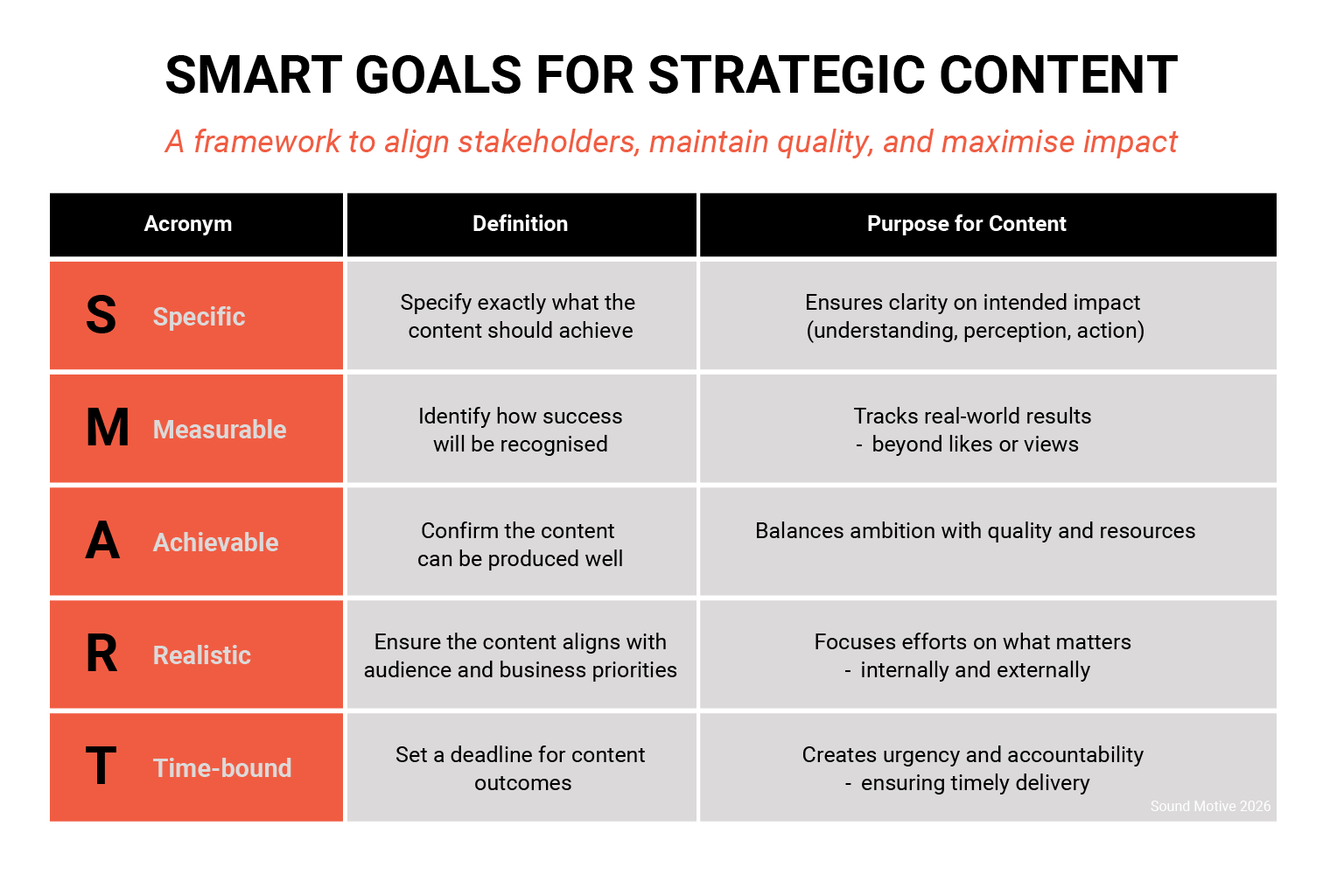 SMART GOALS FOR STRATEGIC CONTENT

A framework to align stakeholders, maintain quality, and maximise impact

| Acronym | Definition | Purpose for Content |
|---|---|---|
| S Specific | Specify exactly what the content should achieve | Ensures clarity on intended impact (understanding, perception, action) |
| M Measurable | Identify how success will be recognised | Tracks real-world results - beyond likes or views |
| A Achievable | Confirm the content can be produced well | Balances ambition with quality and resources |
| R Realistic | Ensure the content aligns with audience and business priorities | Focuses efforts on what matters - internally and externally |
| T Time-bound | Set a deadline for content outcomes | Creates urgency and accountability - ensuring timely delivery |

Sound Motive 2026